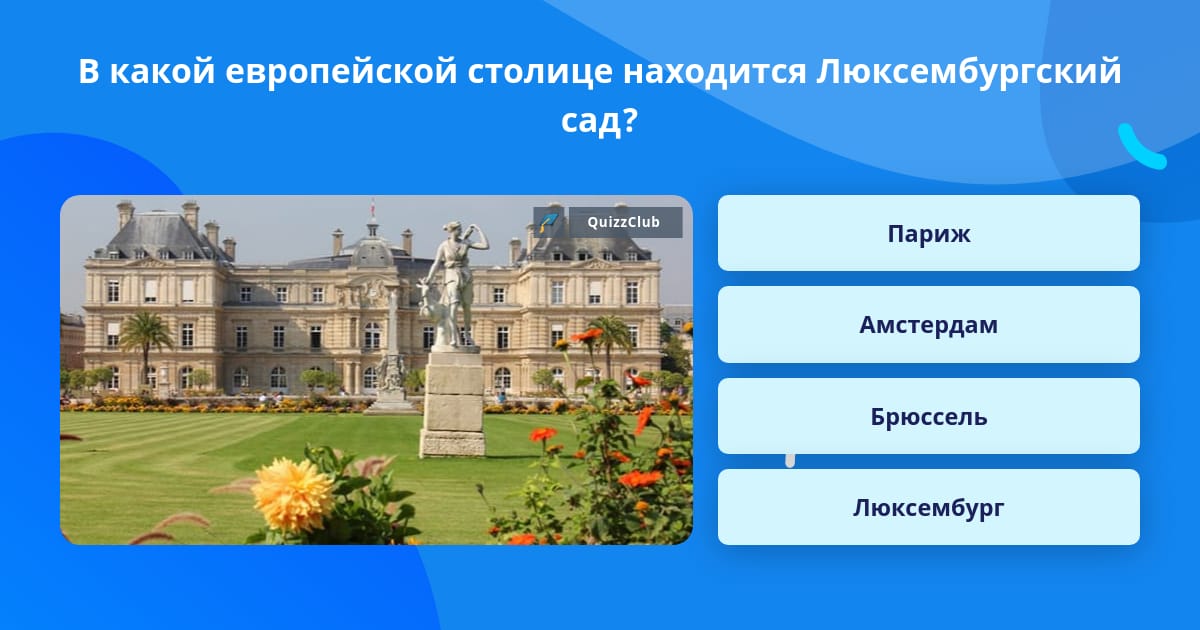 В какой европейской столице находится Люксембургский сад?

QuizzClub

Париж

Амстердам

Брюссель

Люксембург